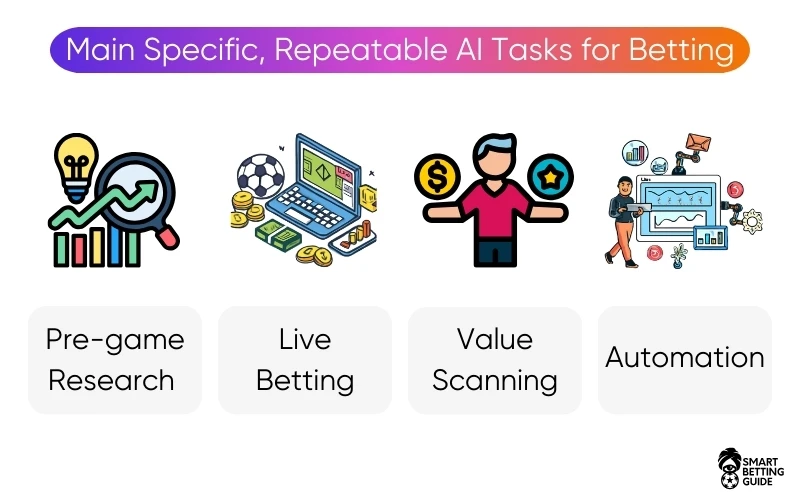 Main Specific, Repeatable AI Tasks for Betting

Pre-game Research

Live Betting

Value Scanning

Automation

SMART BETTING GUIDE